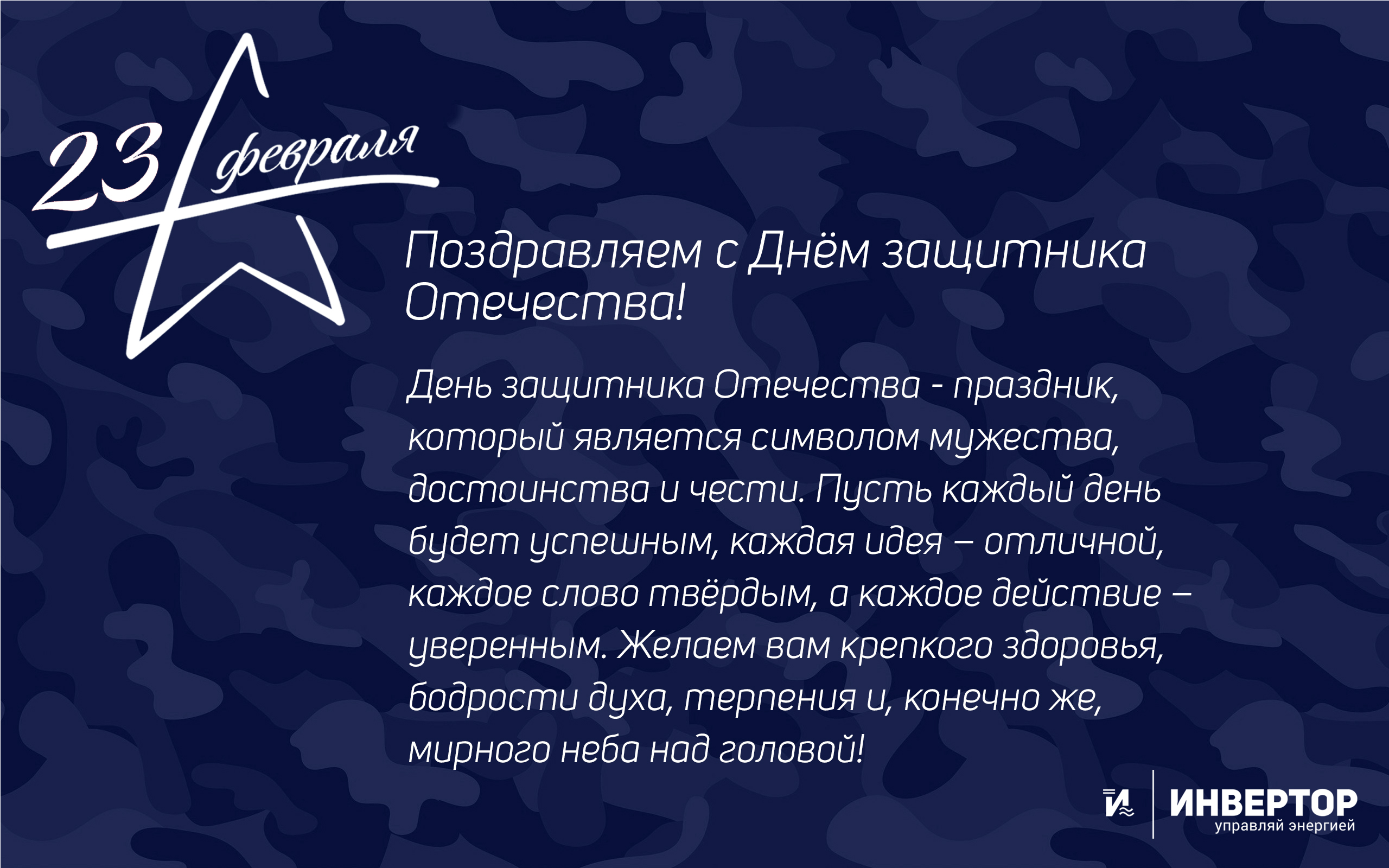 23 февраля

Поздравляем с Днём защитника Отечества!

День защитника Отечества - праздник, который является символом мужества, достоинства и чести. Пусть каждый день будет успешным, каждая идея – отличной, каждое слово твёрдым, а каждое действие – уверенным. Желаем вам крепкого здоровья, бодрости духа, терпения и, конечно же, мирного неба над головой!

ИНВЕРТОР
управляй энергией